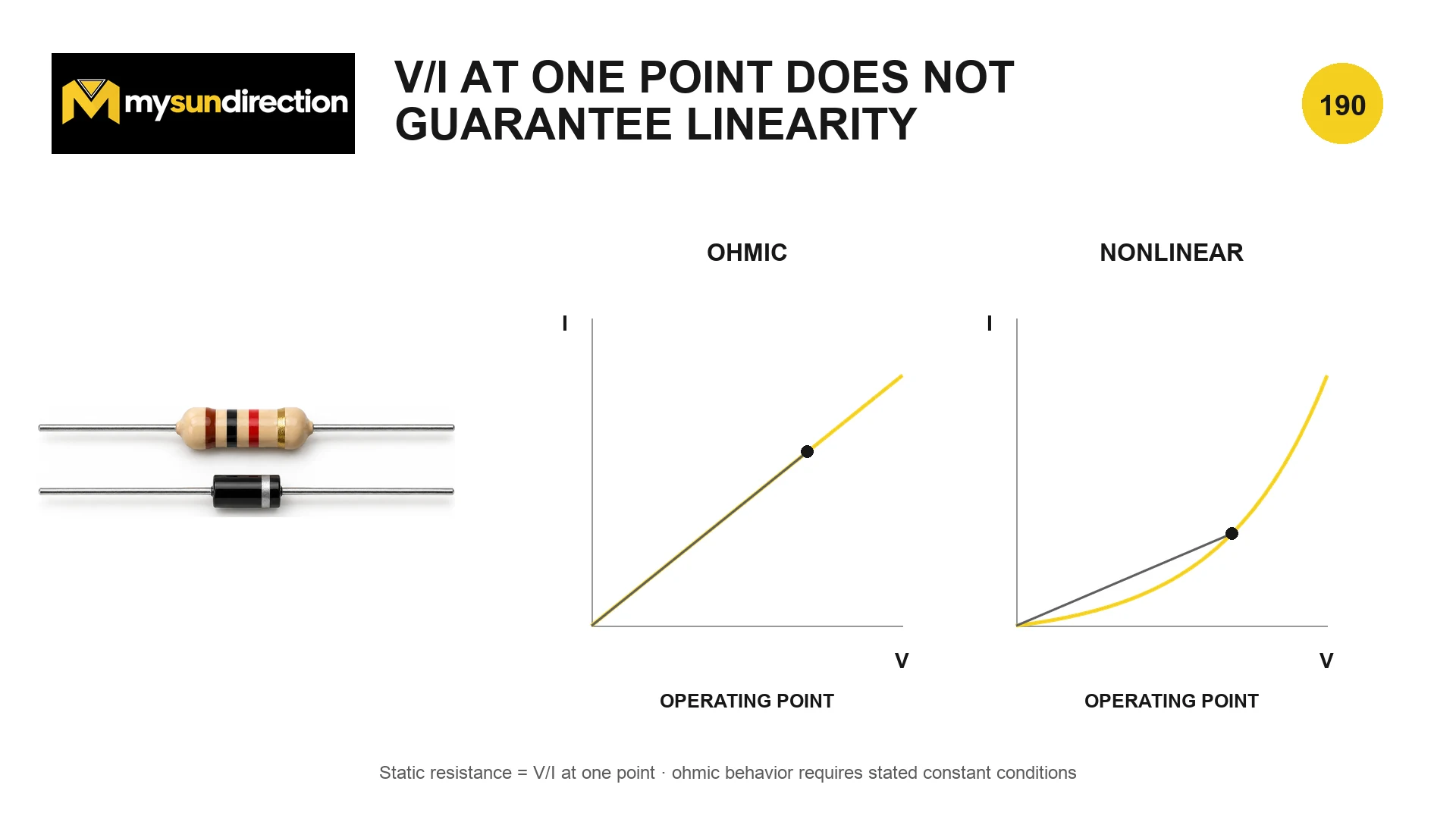 mysundirection

V/I AT ONE POINT DOES NOT GUARANTEE LINEARITY

190

OHMIC

I

V

OPERATING POINT

NONLINEAR

I

V

OPERATING POINT

Static resistance = V/I at one point · ohmic behavior requires stated constant conditions